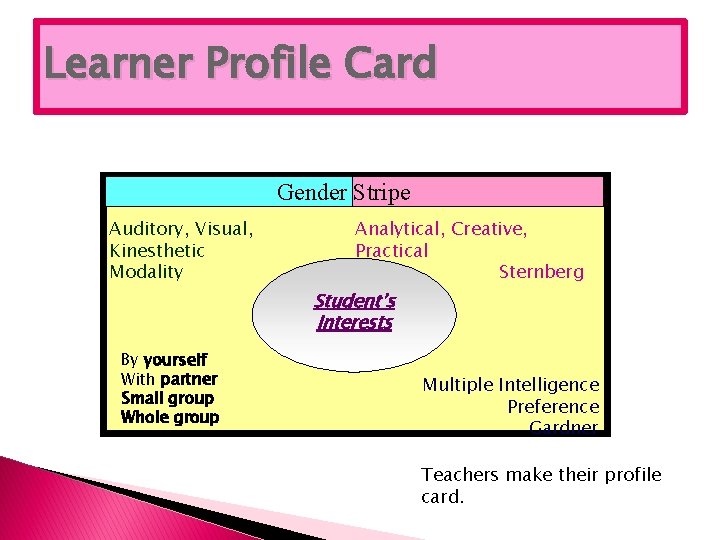 Learner Profile Card

Gender Stripe

Auditory, Visual, Kinesthetic Modality

Analytical, Creative, Practical

Sternberg

Student's Interests

By yourself
With partner
Small group
Whole group

Multiple Intelligence Preference
Gardner

Teachers make their profile card.